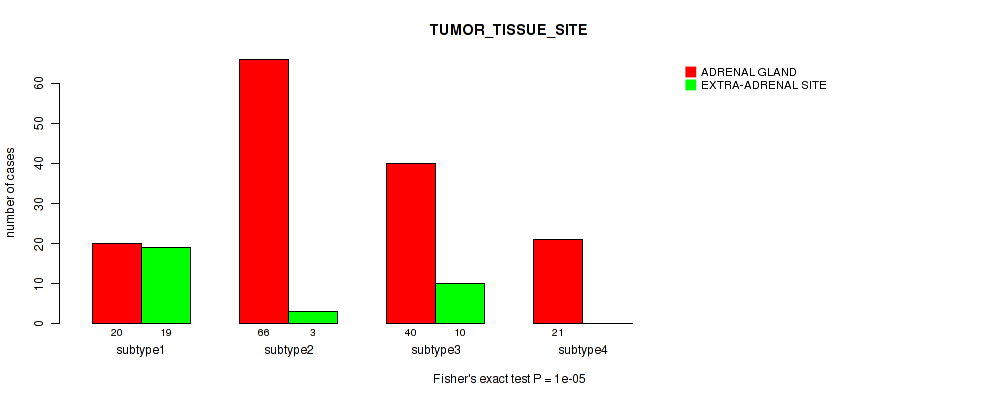 TUMOR_TISSUE_SITE

ADRENAL GLAND
EXTRA-ADRENAL SITE

number of cases

0
10
20
30
40
50
60

20 19
subtype1

66 3
subtype2

40 10
subtype3

21
subtype4

Fisher's exact test P = 1e-05